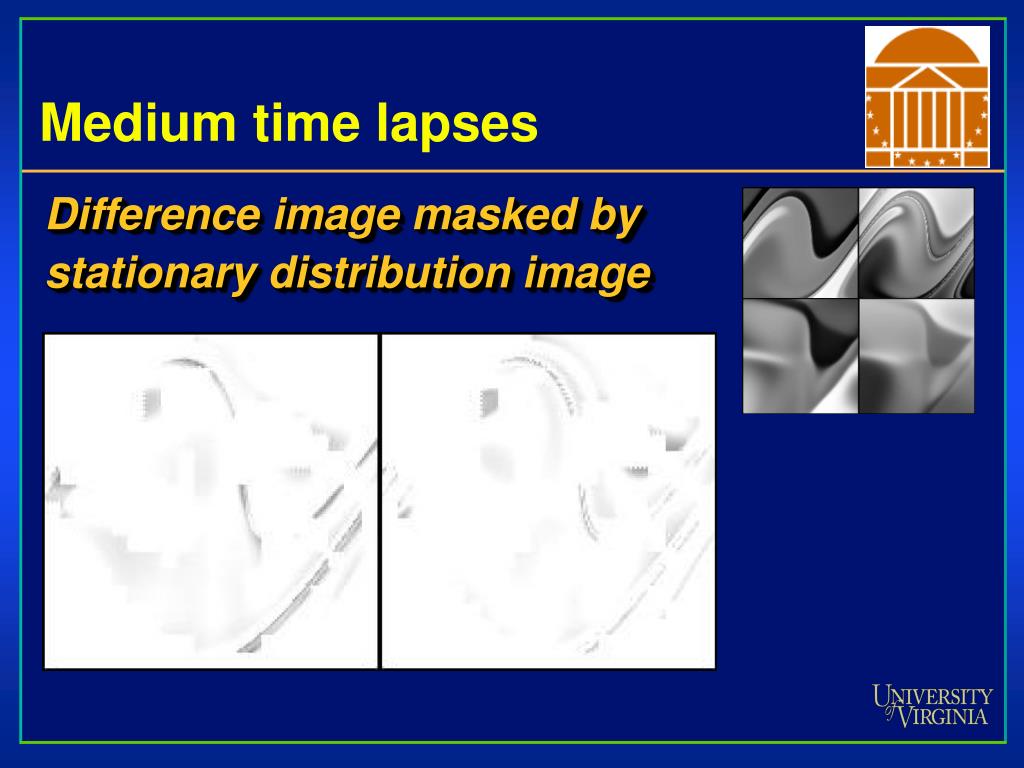 Medium time lapses

Difference image masked by stationary distribution image

UNIVERSITY of VIRGINIA